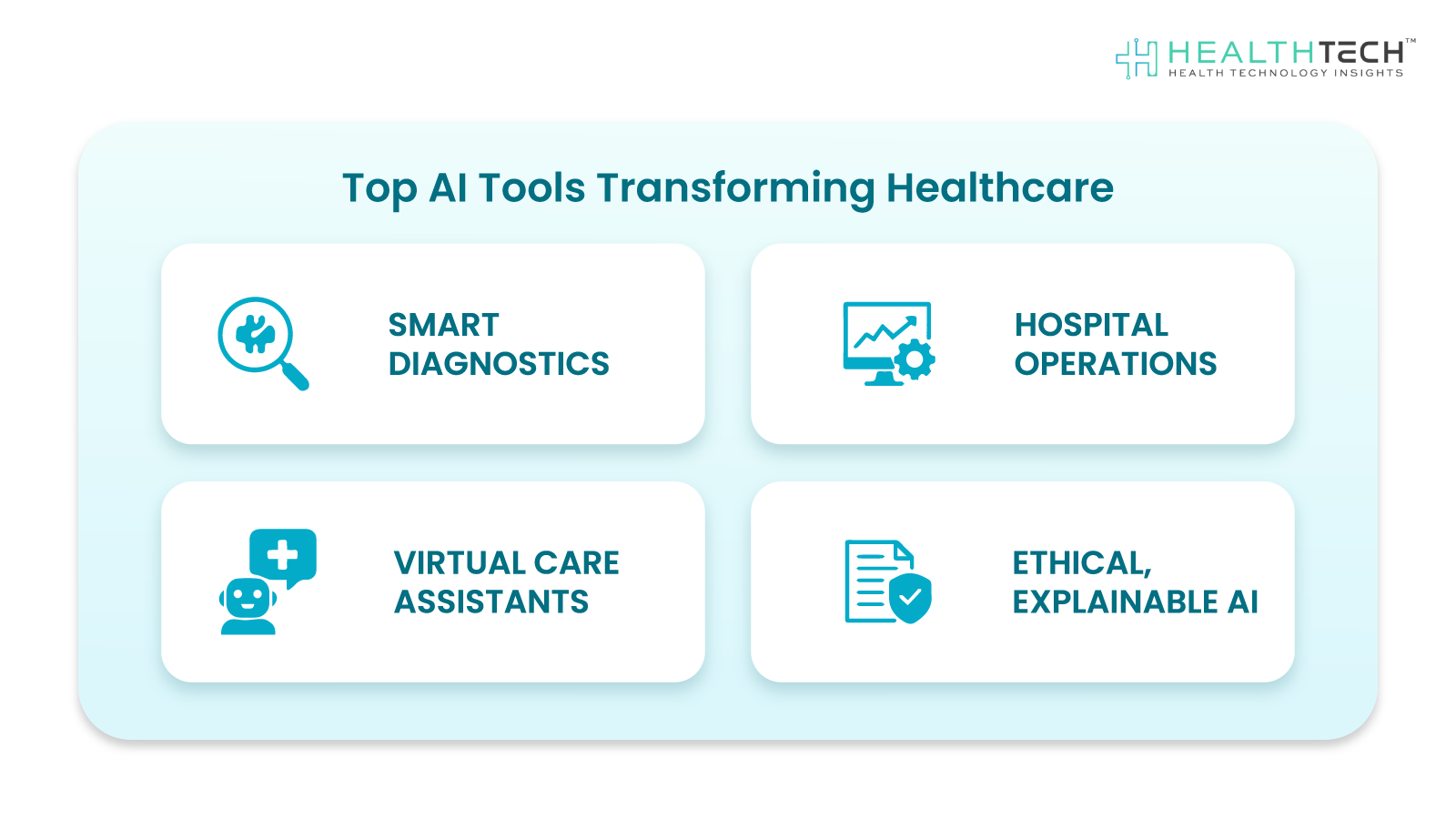 HEALTHTECH™
HEALTH TECHNOLOGY INSIGHTS

Top AI Tools Transforming Healthcare

SMART DIAGNOSTICS

HOSPITAL OPERATIONS

VIRTUAL CARE ASSISTANTS

ETHICAL, EXPLAINABLE AI